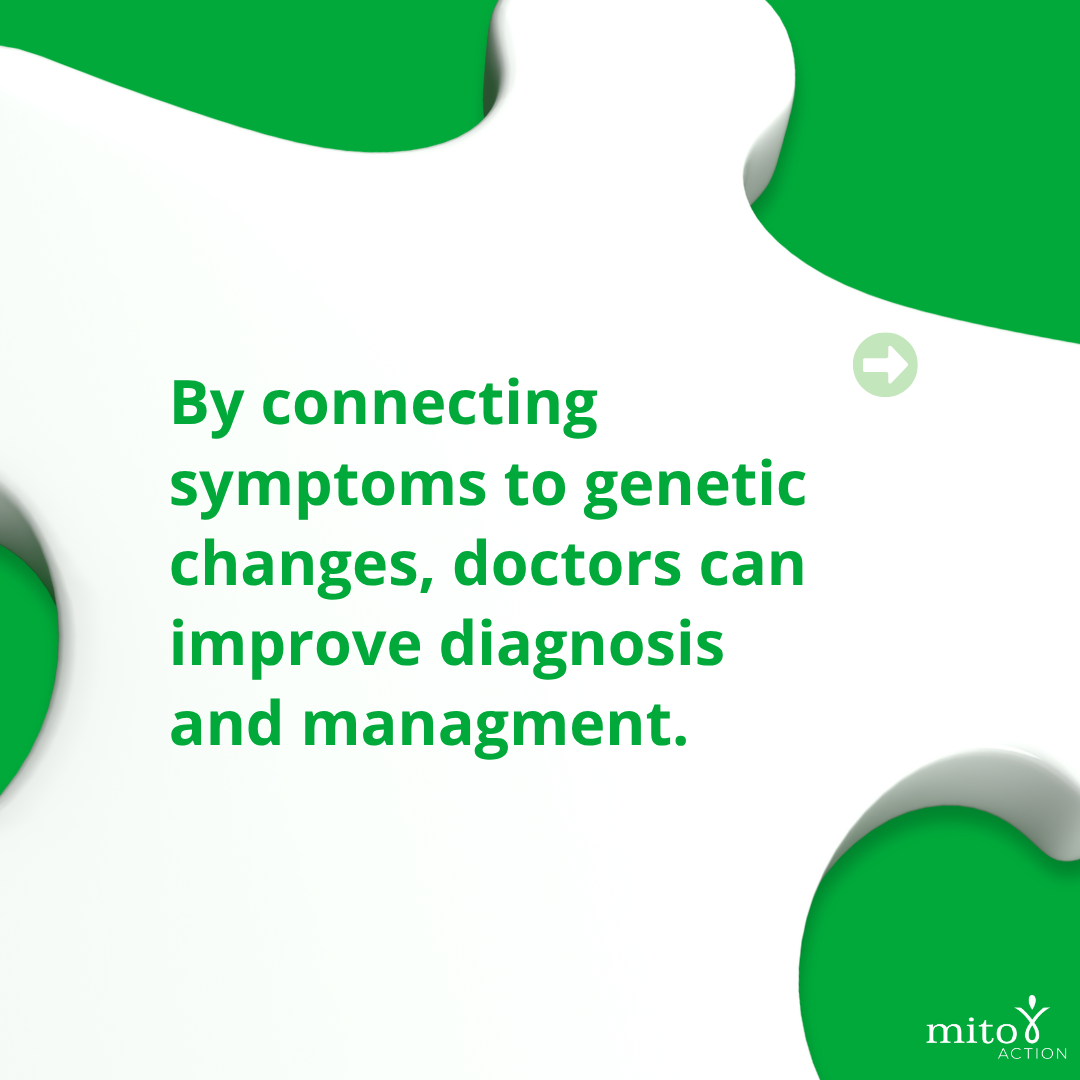 By connecting symptoms to genetic changes, doctors can improve diagnosis and managment.

mito
ACTION